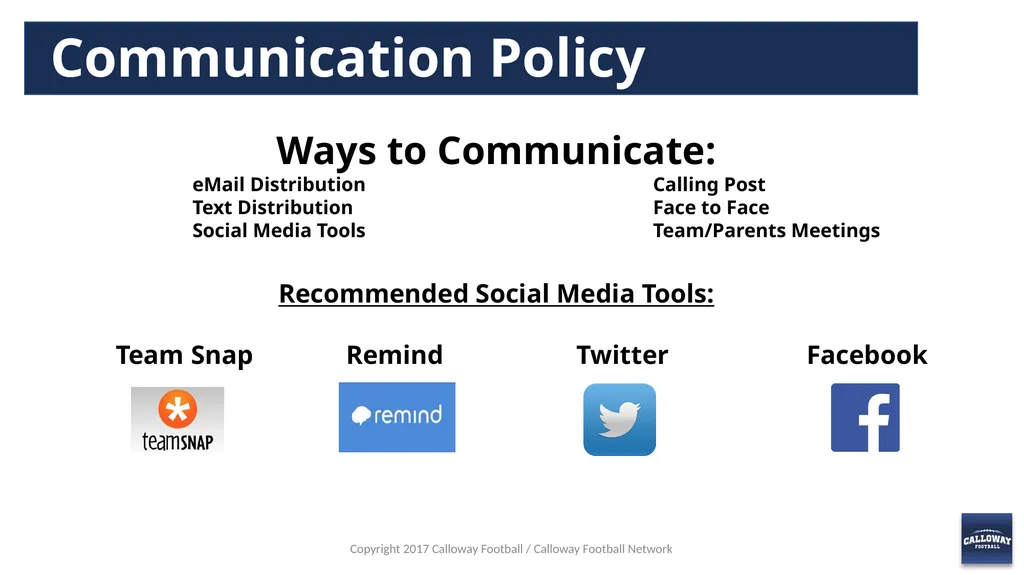 Communication Policy

Ways to Communicate:

eMail Distribution
Text Distribution
Social Media Tools

Calling Post
Face to Face
Team/Parents Meetings

Recommended Social Media Tools:

Team Snap

teamSNAP

Remind

remind

Twitter

Facebook

f

Copyright 2017 Calloway Football / Calloway Football Network

CALLOWAY FOOTBALL